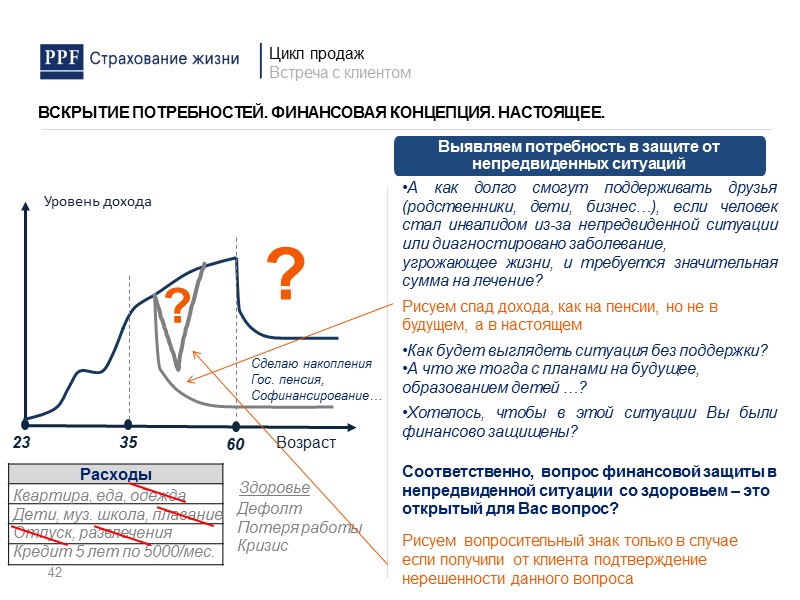 PPF Страхование жизни

Цикл продаж
Встреча с клиентом

ВСКРЫТИЕ ПОТРЕБНОСТЕЙ. ФИНАНСОВАЯ КОНЦЕПЦИЯ. НАСТОЯЩЕЕ.

Уровень дохода

?

?

Сделаю накопления
Гос. пенсия,
Софинансирование…

23
35
60
Возраст

| Расходы |
|---|
| Квартира, еда, одежда |
| Дети, муз. школа, плавание |
| Отпуск, развлечения |
| Кредит 5 лет по 5000/мес. |

Здоровье
Дефолт
Потеря работы
Кризис

42

Выявляем потребность в защите от непредвиденных ситуаций

•А как долго смогут поддерживать друзья (родственники, дети, бизнес…), если человек стал инвалидом из-за непредвиденной ситуации или диагностировано заболевание, угрожающее жизни, и требуется значительная сумма на лечение?

Рисуем спад дохода, как на пенсии, но не в будущем, а в настоящем

•Как будет выглядеть ситуация без поддержки?
•А что же тогда с планами на будущее, образованием детей …?

•Хотелось, чтобы в этой ситуации Вы были финансово защищены?

Соответственно, вопрос финансовой защиты в непредвиденной ситуации со здоровьем – это открытый для Вас вопрос?

Рисуем вопросительный знак только в случае если получили от клиента подтверждение нерешенности данного вопроса